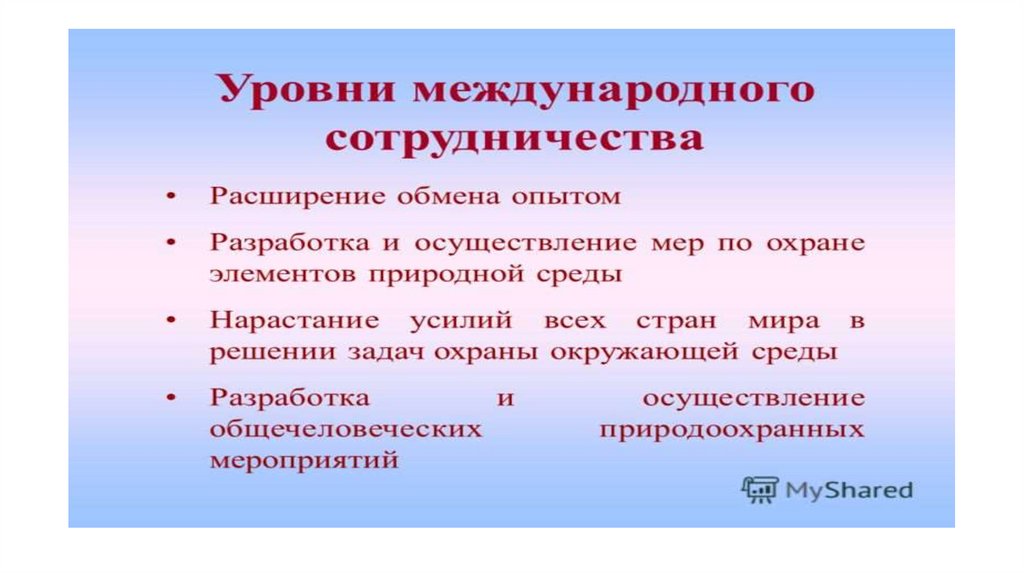 Уровни международного сотрудничества

• Расширение обмена опытом

• Разработка и осуществление мер по охране элементов природной среды

• Нарастание усилий всех стран мира в решении задач охраны окружающей среды

• Разработка и осуществление общечеловеческих природоохранных мероприятий

MyShared